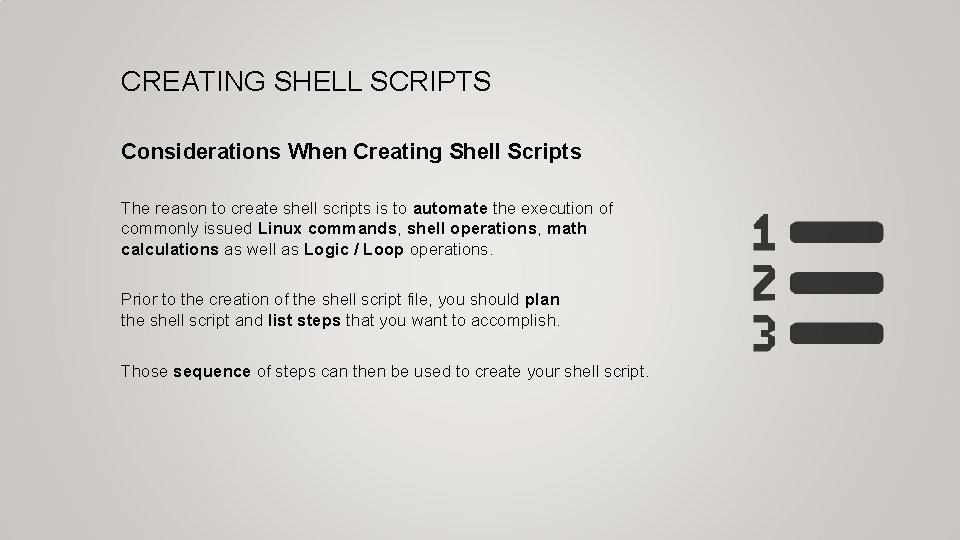 CREATING SHELL SCRIPTS

Considerations When Creating Shell Scripts

The reason to create shell scripts is to automate the execution of commonly issued Linux commands, shell operations, math calculations as well as Logic / Loop operations.

Prior to the creation of the shell script file, you should plan the shell script and list steps that you want to accomplish.

Those sequence of steps can then be used to create your shell script.

1
2
3